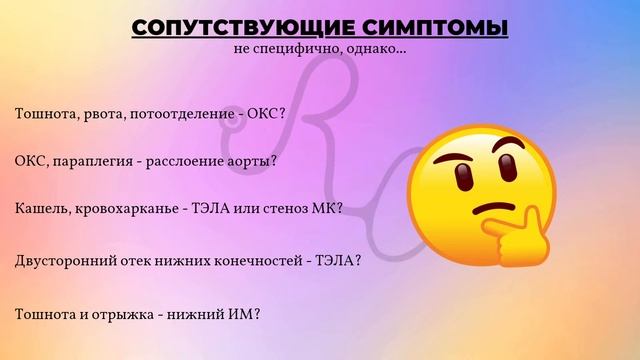 СОПУТСТВУЮЩИЕ СИМПТОМЫ
не специфично, однако...

Тошнота, рвота, потоотделение - ОКС?

ОКС, параплегия - расслоение аорты?

Кашель, кровохарканье - ТЭЛА или стеноз МК?

Двусторонний отек нижних конечностей - ТЭЛА?

Тошнота и отрыжка - нижний ИМ?